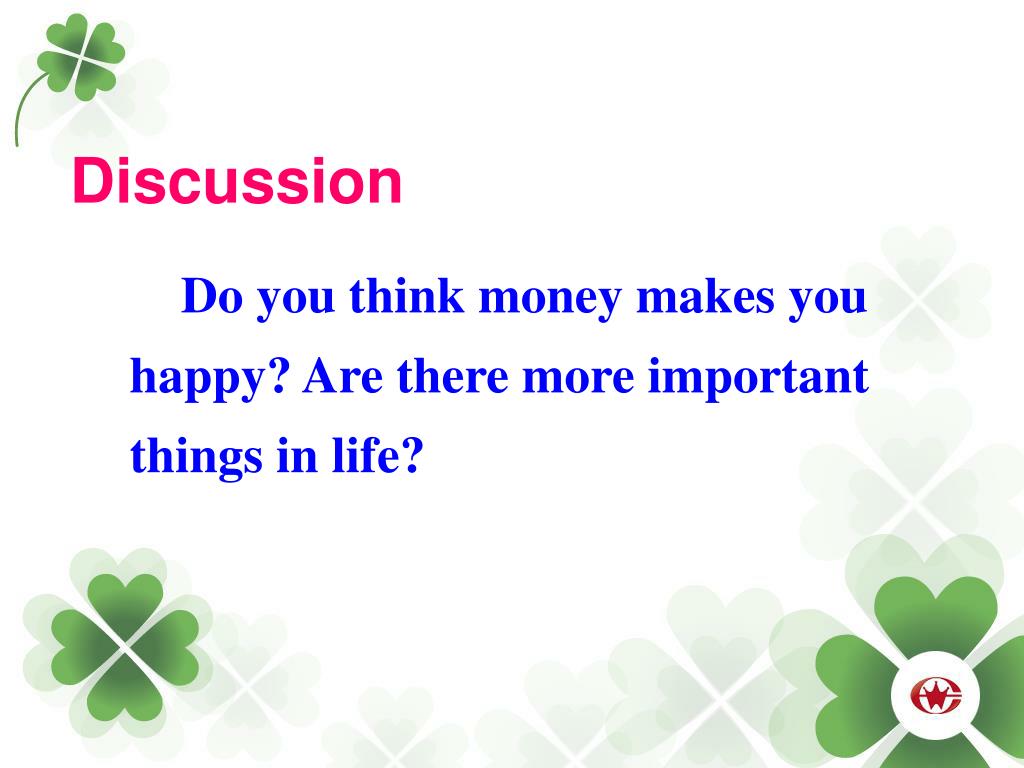 Discussion

Do you think money makes you happy? Are there more important things in life?